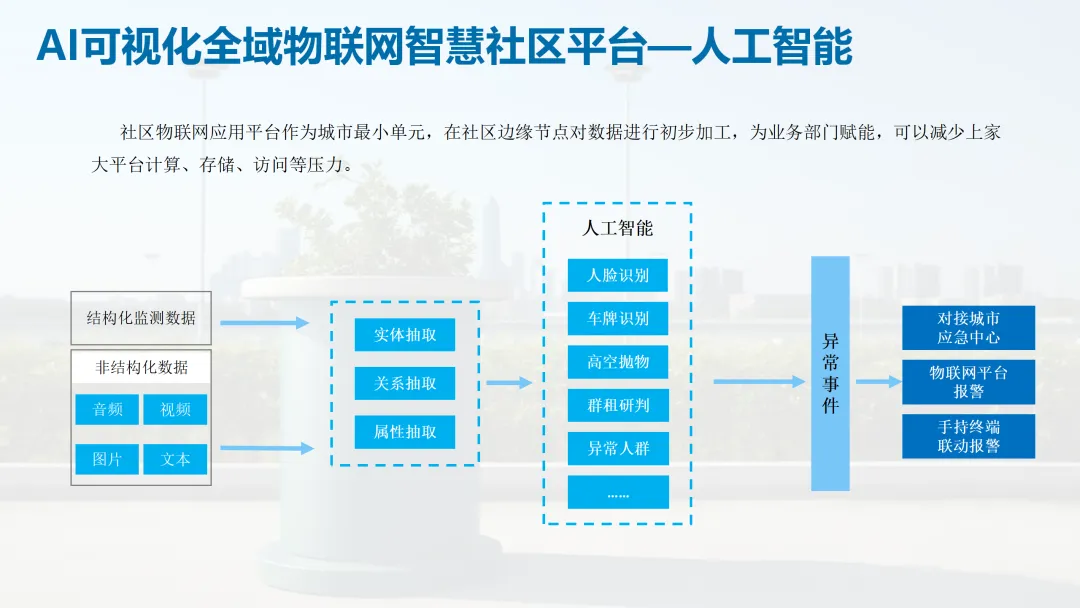 AI可视化全域物联网智慧社区平台—人工智能

社区物联网应用平台作为城市最小单元，在社区边缘节点对数据进行初步加工，为业务部门赋能，可以减少上家大平台计算、存储、访问等压力。

结构化监测数据

非结构化数据

音频

视频

图片

文本

实体抽取

关系抽取

属性抽取

人工智能

人脸识别

车牌识别

高空抛物

群租研判

异常人群

......

异常事件

对接城市应急中心

物联网平台报警

手持终端联动报警